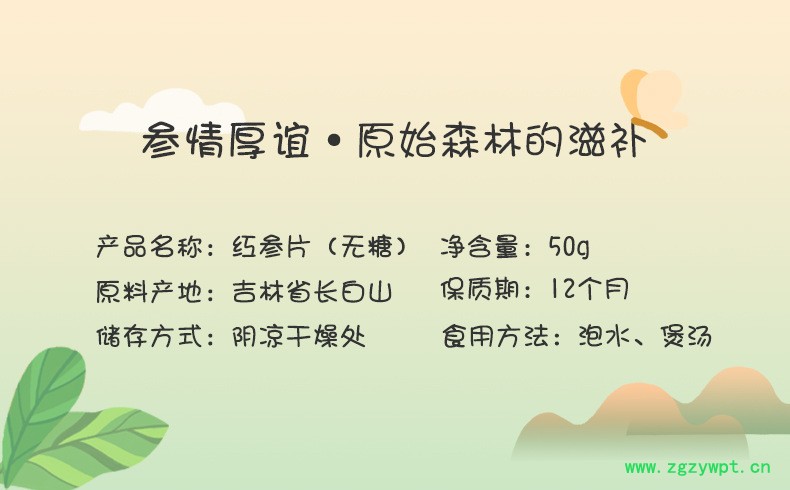 参情厚谊·原始森林的滋补

产品名称：红参片（无糖）

原料产地：吉林省长白山

储存方式：阴凉干燥处

净含量：50g

保质期：12个月

食用方法：泡水、煲汤

www.zgzywpt.cn